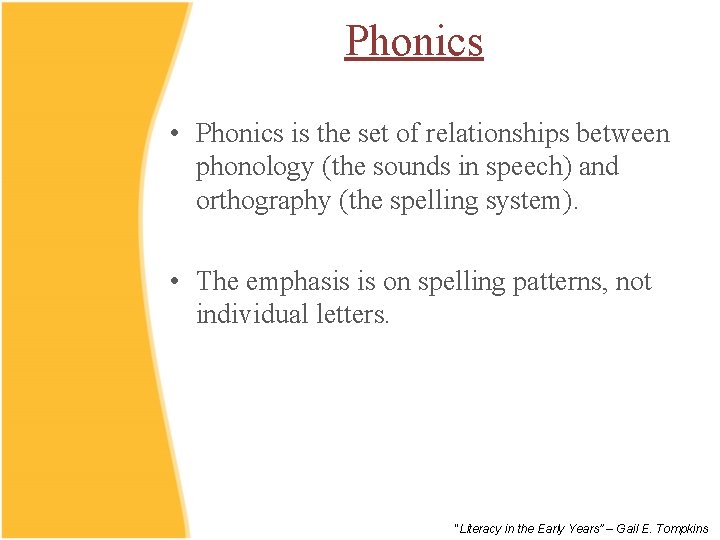 Phonics

• Phonics is the set of relationships between phonology (the sounds in speech) and orthography (the spelling system).

• The emphasis is on spelling patterns, not individual letters.

"Literacy in the Early Years" – Gail E. Tompkins